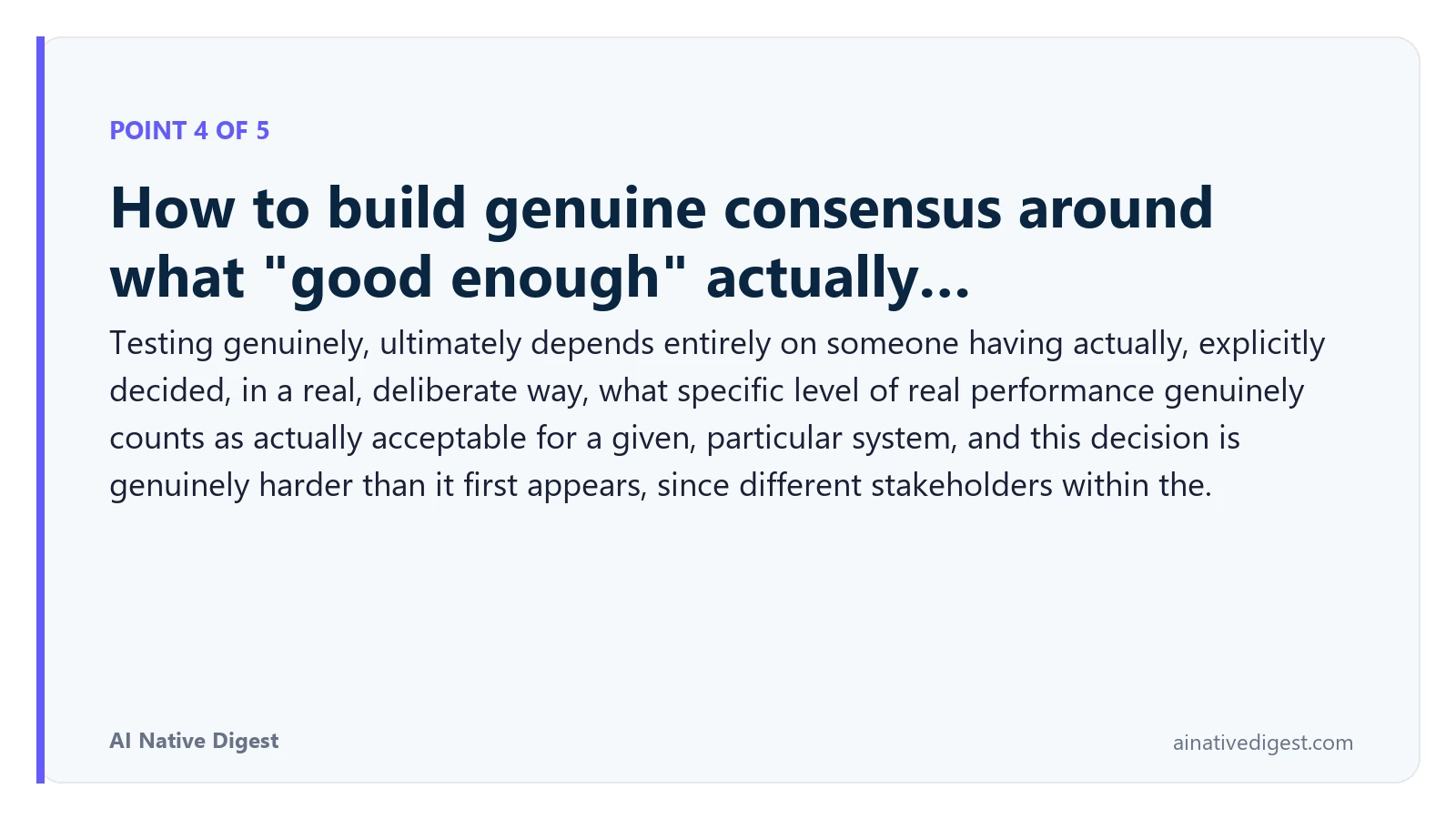 POINT 4 OF 5

How to build genuine consensus around what "good enough" actually...

Testing genuinely, ultimately depends entirely on someone having actually, explicitly decided, in a real, deliberate way, what specific level of real performance genuinely counts as actually acceptable for a given, particular system, and this decision is genuinely harder than it first appears, since different stakeholders within the.

AI Native Digest

ainativedigest.com